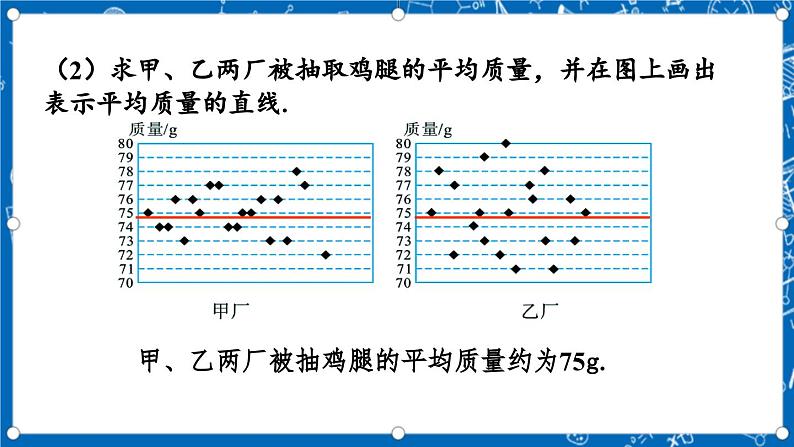 （2）求甲、乙两厂被抽取鸡腿的平均质量，并在图上画出表示平均质量的直线.

质量/g
80
79
78
77
76
75
74
73
72
71
70
甲厂

质量/g
80
79
78
77
76
75
74
73
72
71
70
乙厂

甲、乙两厂被抽鸡腿的平均质量约为75g.